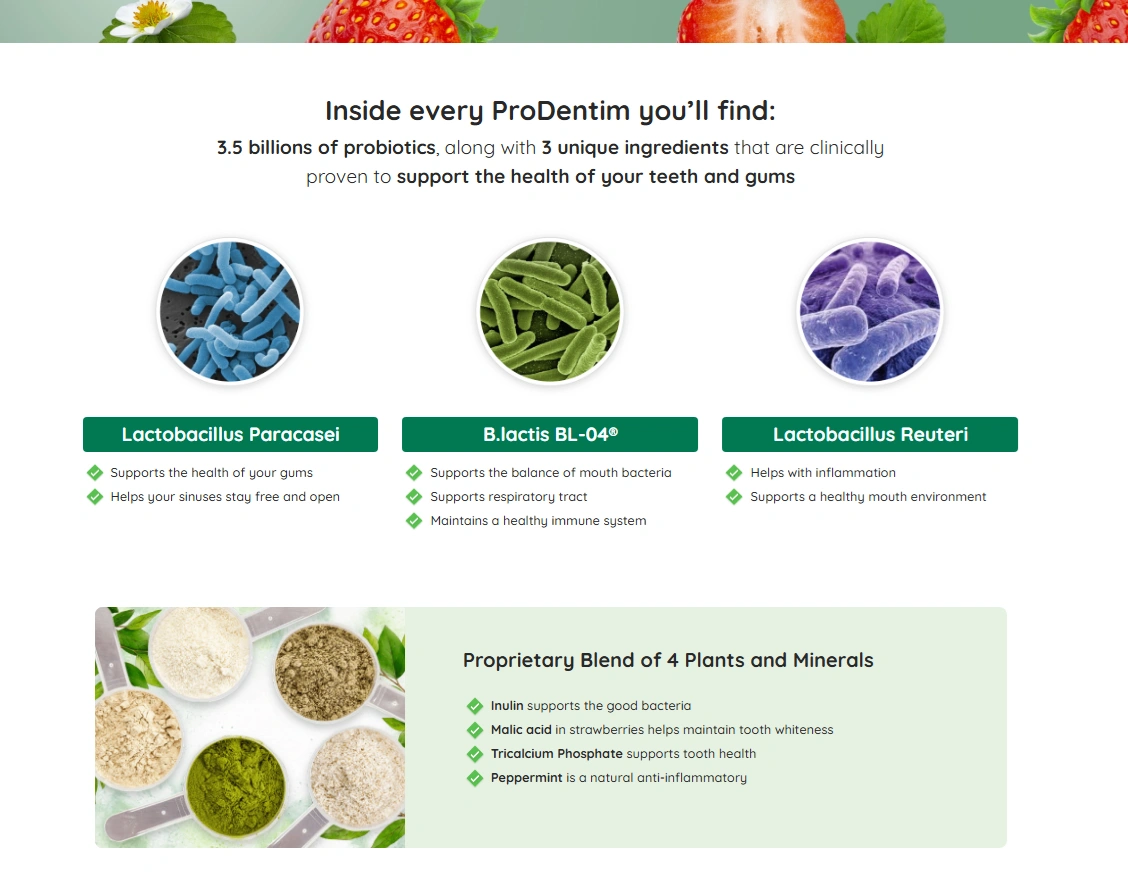 Inside every ProDentim you'll find:

3.5 billions of probiotics, along with 3 unique ingredients that are clinically proven to support the health of your teeth and gums

Lactobacillus Paracasei
Supports the health of your gums
Helps your sinuses stay free and open

B.lactis BL-04®
Supports the balance of mouth bacteria
Supports respiratory tract
Maintains a healthy immune system

Lactobacillus Reuteri
Helps with inflammation
Supports a healthy mouth environment

Proprietary Blend of 4 Plants and Minerals

Inulin supports the good bacteria
Malic acid in strawberries helps maintain tooth whiteness
Tricalcium Phosphate supports tooth health
Peppermint is a natural anti-inflammatory